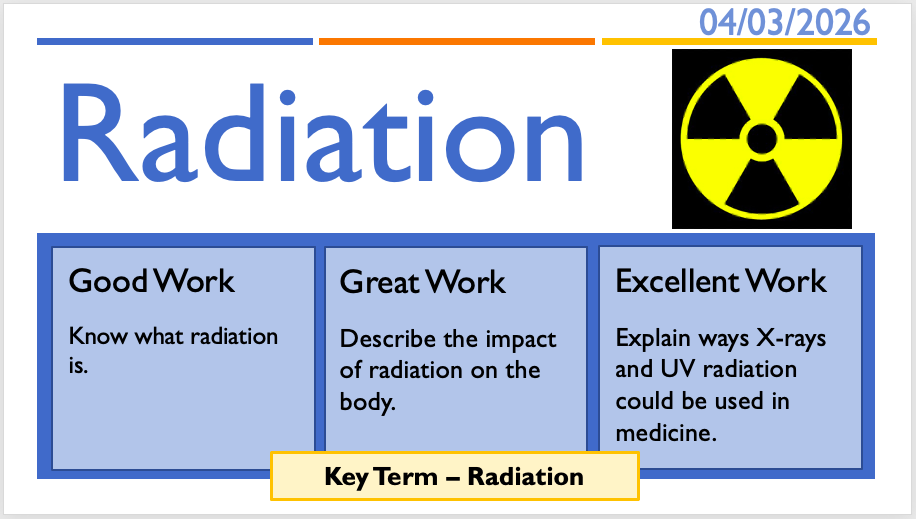 04/03/2026

Radiation

Good Work

Know what radiation is.

Great Work

Describe the impact of radiation on the body.

Excellent Work

Explain ways X-rays and UV radiation could be used in medicine.

Key Term – Radiation